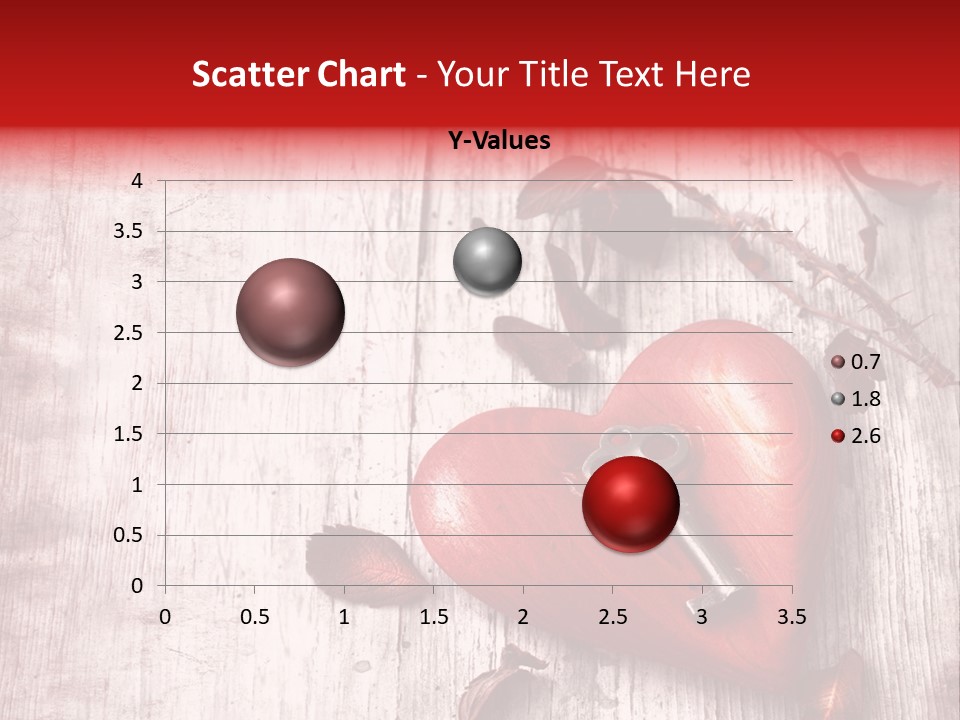 Scatter Chart - Your Title Text Here

Y-Values

4
3.5
3
2.5
2
1.5
1
0.5
0

0 0.5 1 1.5 2 2.5 3 3.5

0.7
1.8
2.6